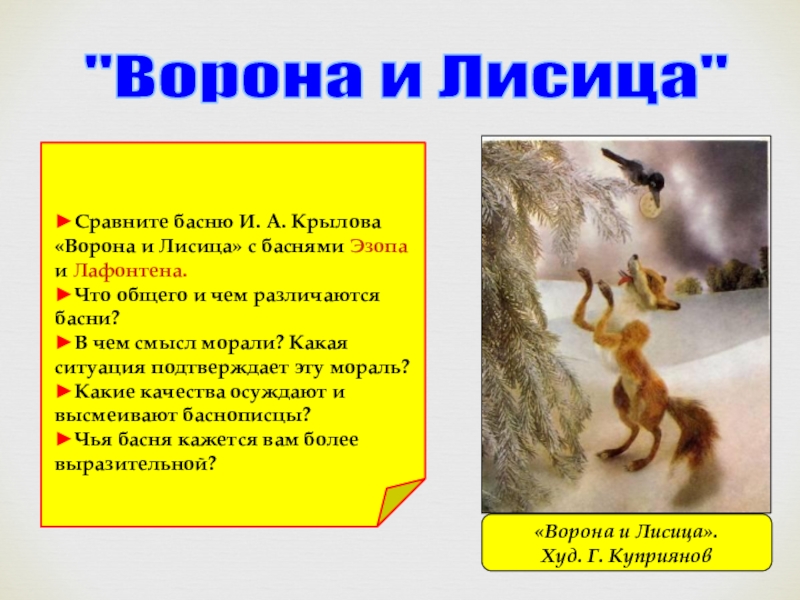 "Ворона и Лисица"

►Сравните басню И. А. Крылова «Ворона и Лисица» с баснями Эзопа и Лафонтена.
►Что общего и чем различаются басни?
►В чем смысл морали? Какая ситуация подтверждает эту мораль?
►Какие качества осуждают и высмеивают баснописцы?
►Чья басня кажется вам более выразительной?

«Ворона и Лисица».
Худ. Г. Куприянов